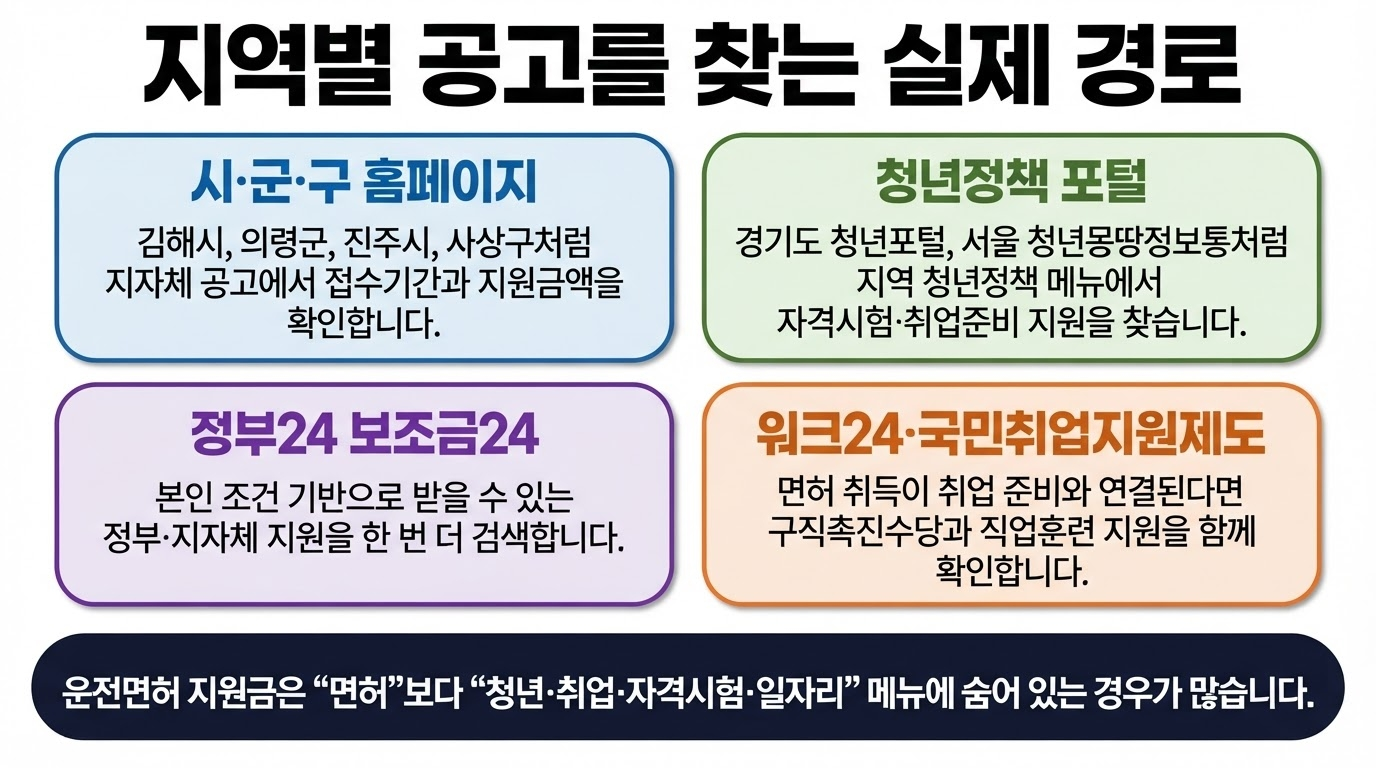 지역별 공고를 찾는 실제 경로

시·군·구 홈페이지

김해시, 의령군, 진주시, 사상구처럼 지자체 공고에서 접수기간과 지원금액을 확인합니다.

청년정책 포털

경기도 청년포털, 서울 청년몽땅정보통처럼 지역 청년정책 메뉴에서 자격시험·취업준비 지원을 찾습니다.

정부24 보조금24

본인 조건 기반으로 받을 수 있는 정부·지자체 지원을 한 번 더 검색합니다.

워크24·국민취업지원제도

면허 취득이 취업 준비와 연결된다면 구직촉진수당과 직업훈련 지원을 함께 확인합니다.

운전면허 지원금은 “면허”보다 “청년·취업·자격시험·일자리” 메뉴에 숨어 있는 경우가 많습니다.